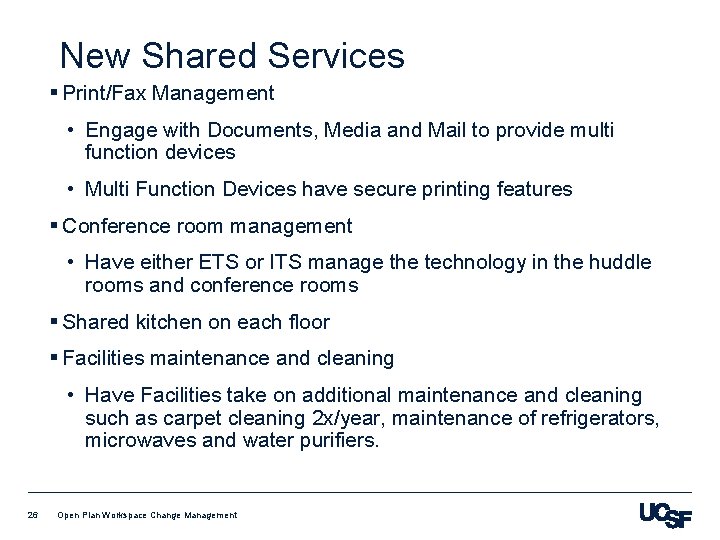 New Shared Services

▪ Print/Fax Management

• Engage with Documents, Media and Mail to provide multi function devices

• Multi Function Devices have secure printing features

▪ Conference room management

• Have either ETS or ITS manage the technology in the huddle rooms and conference rooms

▪ Shared kitchen on each floor

▪ Facilities maintenance and cleaning

• Have Facilities take on additional maintenance and cleaning such as carpet cleaning 2x/year, maintenance of refrigerators, microwaves and water purifiers.

26 Open Plan Workspace Change Management

UCSF